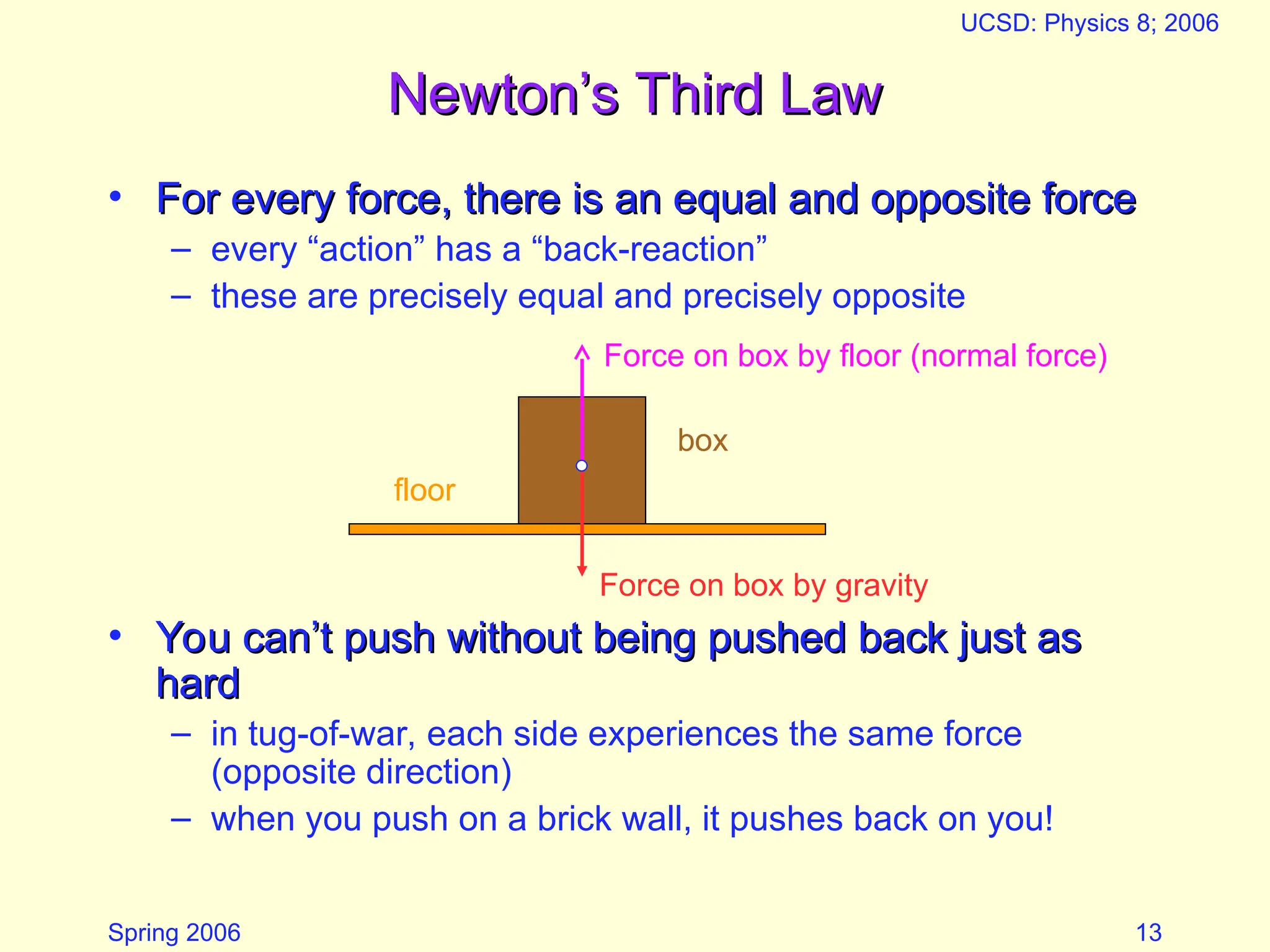 UCSD: Physics 8; 2006

Newton’s Third Law

• For every force, there is an equal and opposite force
– every “action” has a “back-reaction”
– these are precisely equal and precisely opposite

Force on box by floor (normal force)

box

floor

Force on box by gravity

• You can’t push without being pushed back just as hard
– in tug-of-war, each side experiences the same force (opposite direction)
– when you push on a brick wall, it pushes back on you!

Spring 2006

13